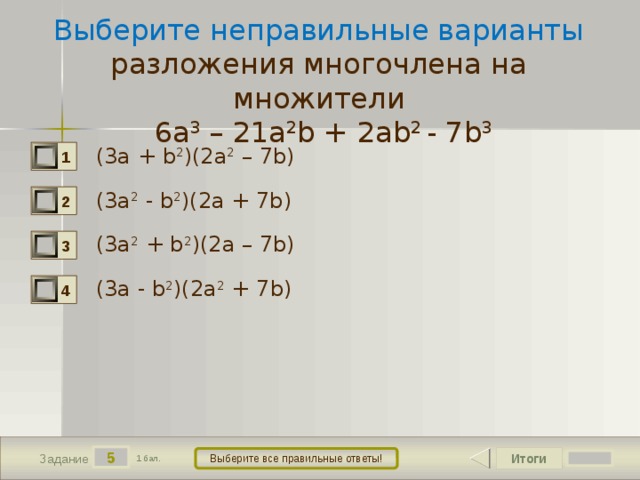 Выберите неправильные варианты разложения многочлена на множители

$6a^3 – 21a^2b + 2ab^2 - 7b^3$

1 $(3a + b^2)(2a^2 – 7b)$

2 $(3a^2 - b^2)(2a + 7b)$

3 $(3a^2 + b^2)(2a – 7b)$

4 $(3a - b^2)(2a^2 + 7b)$

Задание 5 1 бал.

Выберите все правильные ответы!

Итоги